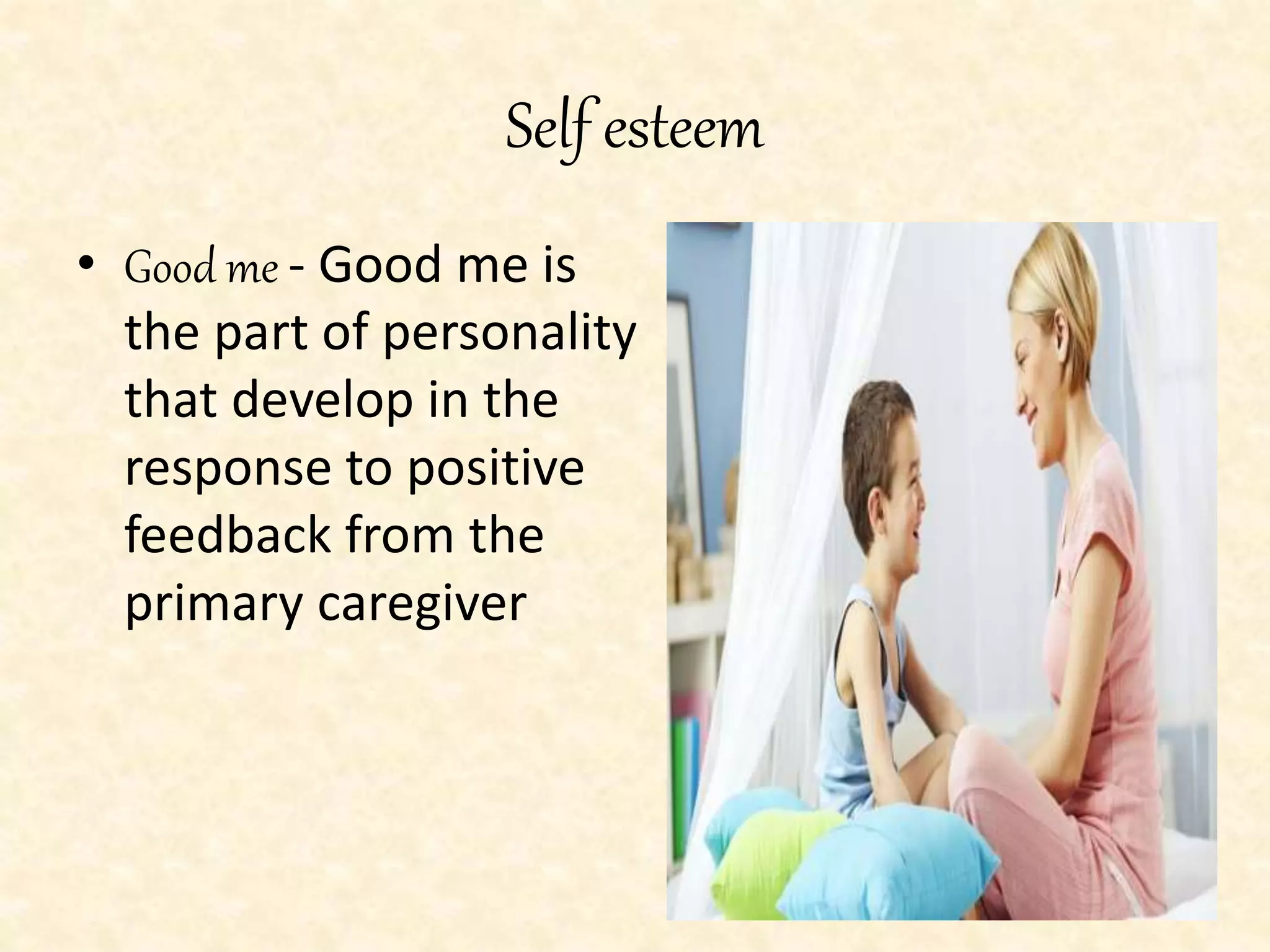 Self esteem

• Good me - Good me is the part of personality that develop in the response to positive feedback from the primary caregiver